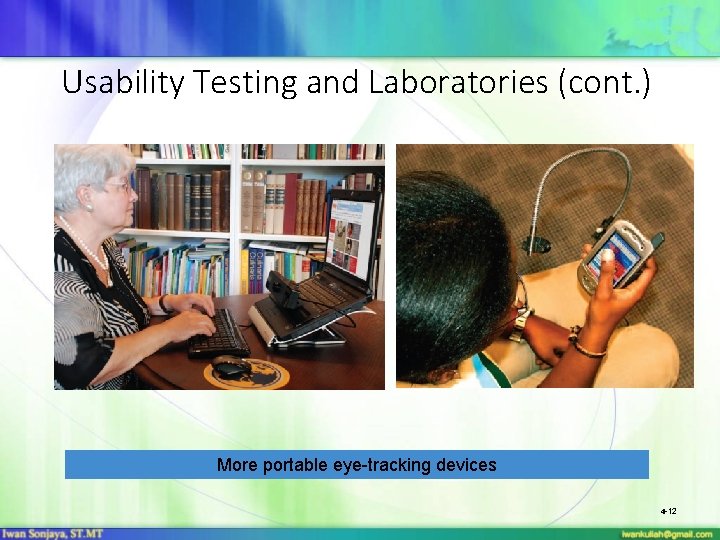 Usability Testing and Laboratories (cont.)

More portable eye-tracking devices

4-12

Iwan Sonjaya, ST.MT

iwankuliah@gmail.com